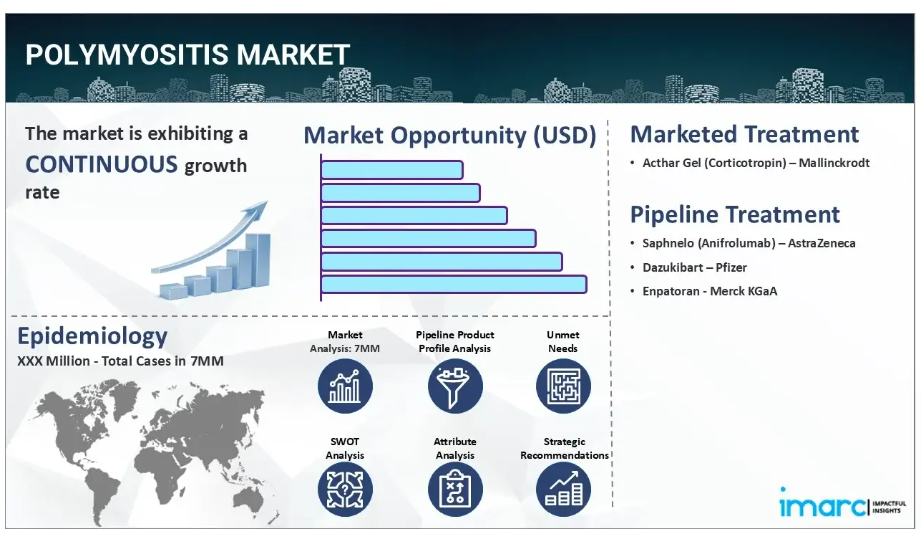 POLYMYOSITIS MARKET

The market is exhibiting a CONTINUOUS growth rate

Market Opportunity (USD)

Marketed Treatment

• Acthar Gel (Corticotropin) – Mallinckrodt

Pipeline Treatment

• Saphnelo (Anifrolumab) – AstraZeneca
• Dazukibart – Pfizer
• Enpatoran - Merck KGaA

Epidemiology

XXX Million - Total Cases in 7MM

Market Analysis: 7MM

Pipeline Product Profile Analysis

Unmet Needs

SWOT Analysis

Attribute Analysis

Strategic Recommendations

imarc IMPACTFUL INSIGHTS